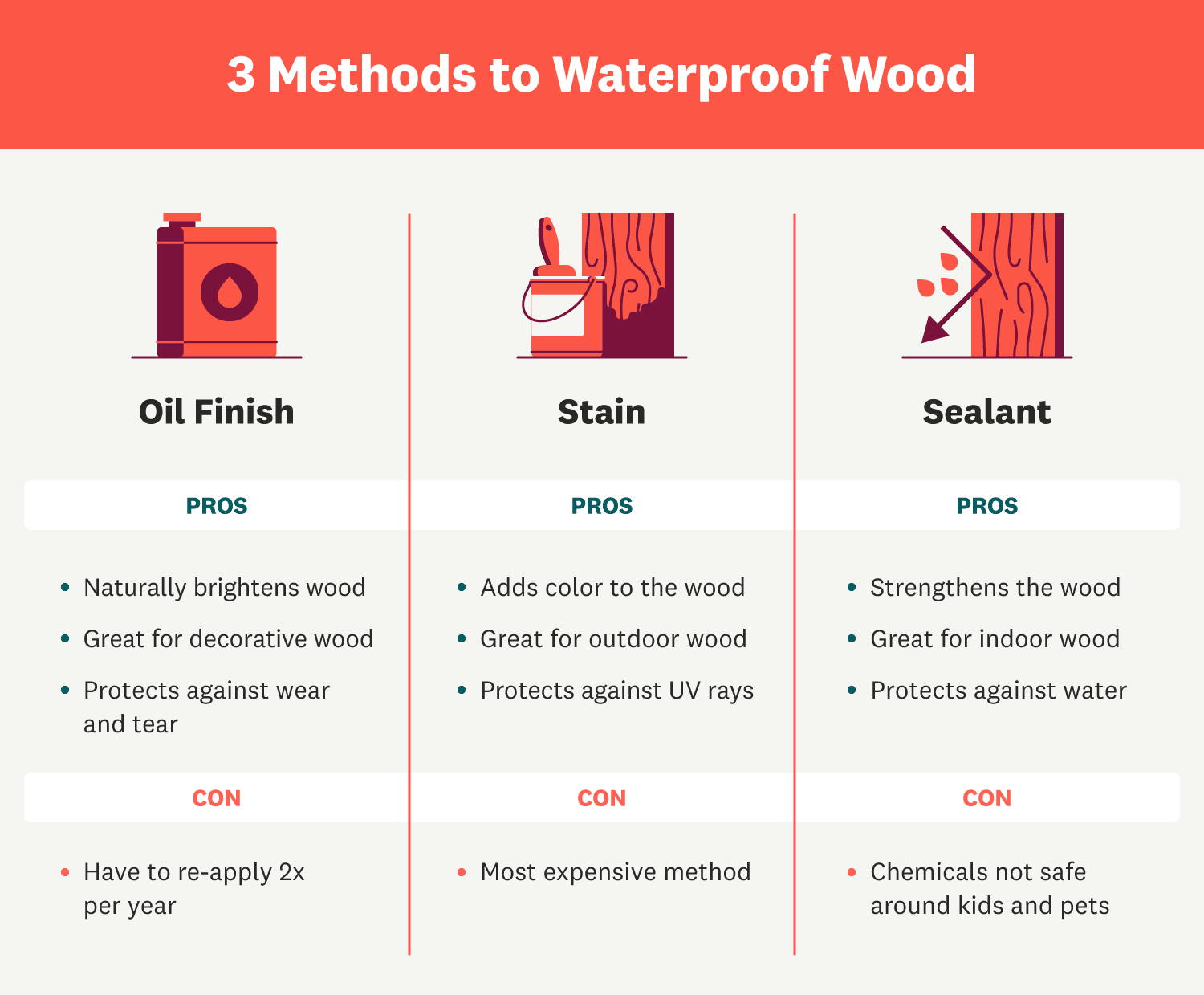 3 Methods to Waterproof Wood

Oil Finish

PROS

- Naturally brightens wood
- Great for decorative wood
- Protects against wear and tear

CON

- Have to re-apply 2x per year

Stain

PROS

- Adds color to the wood
- Great for outdoor wood
- Protects against UV rays

CON

- Most expensive method

Sealant

PROS

- Strengthens the wood
- Great for indoor wood
- Protects against water

CON

- Chemicals not safe around kids and pets